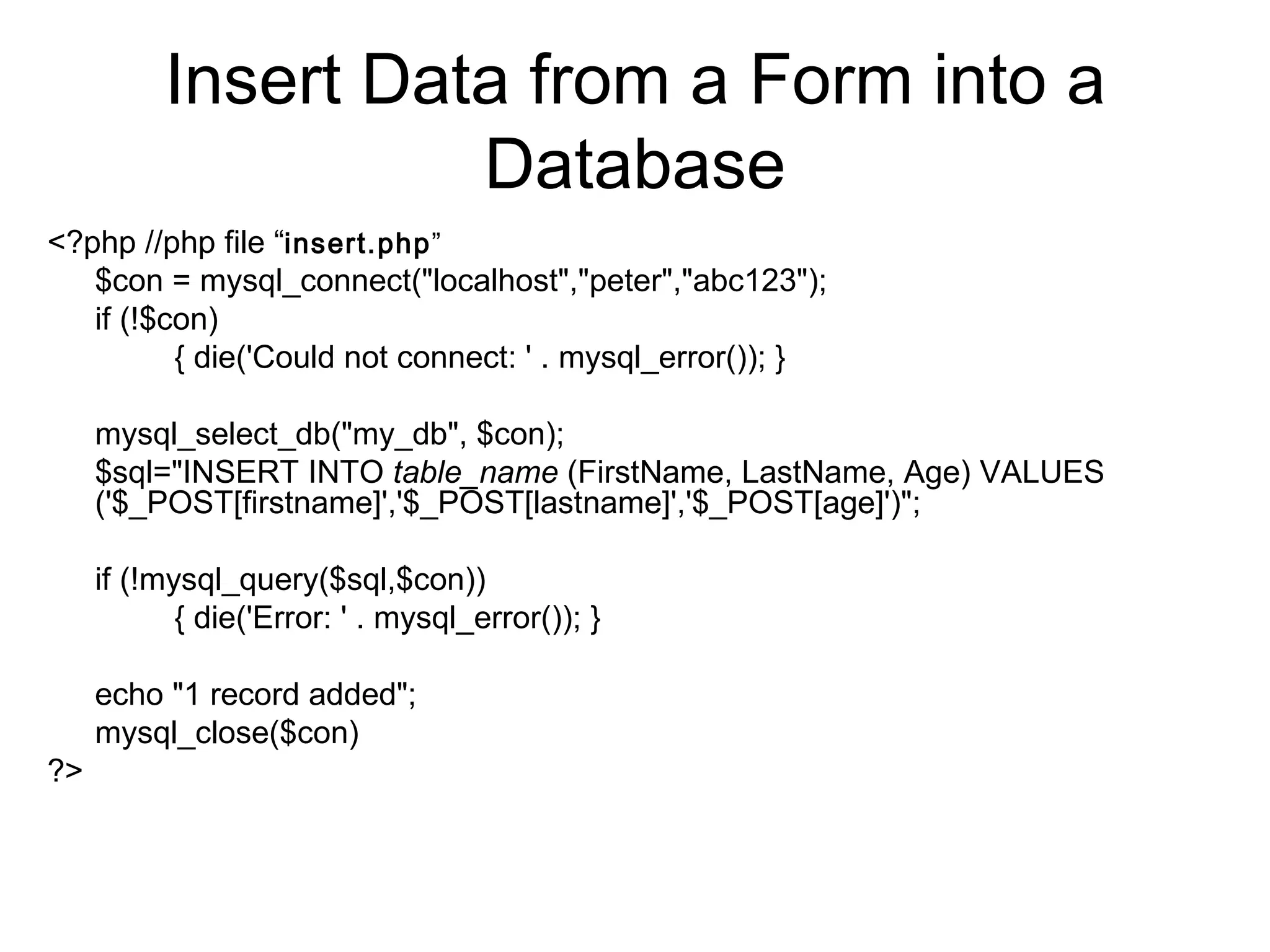 Insert Data from a Form into a Database

<?php //php file “insert.php”
$con = mysql_connect("localhost","peter","abc123");
if (!$con)
{ die('Could not connect: ' . mysql_error()); }

mysql_select_db("my_db", $con);
$sql="INSERT INTO table_name (FirstName, LastName, Age) VALUES ('$_POST[firstname]','$_POST[lastname]','$_POST[age]')";

if (!mysql_query($sql,$con))
{ die('Error: ' . mysql_error()); }

echo "1 record added";
mysql_close($con)
?>